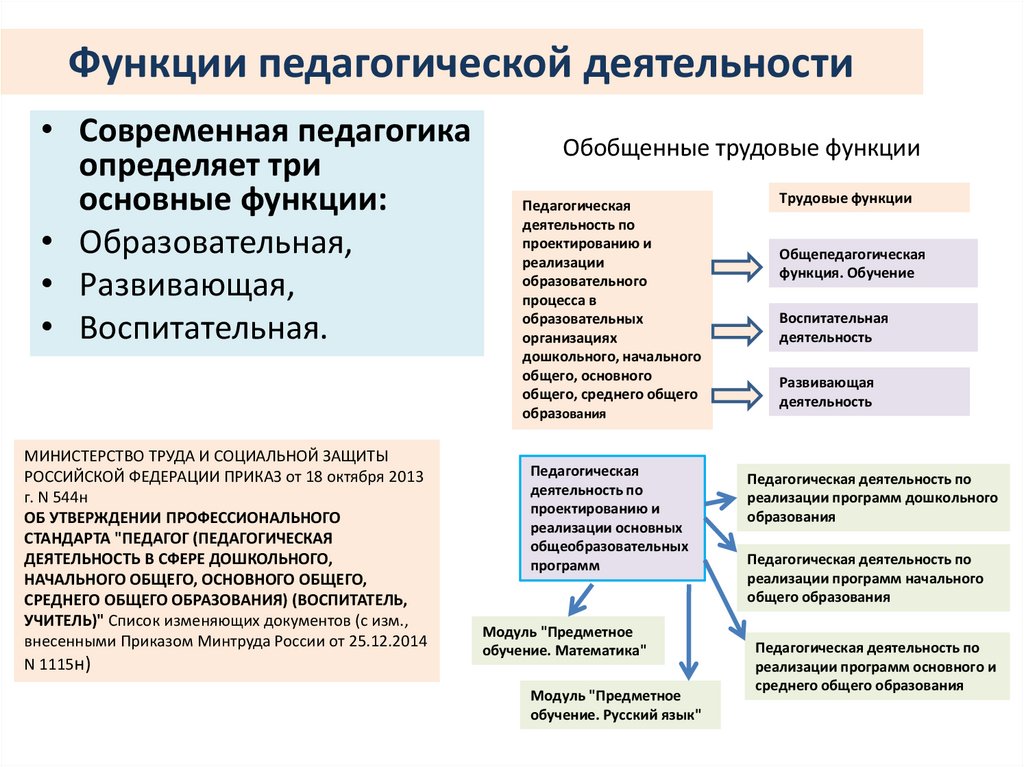 Функции педагогической деятельности

• Современная педагогика определяет три основные функции:
• Образовательная,
• Развивающая,
• Воспитательная.

Обобщенные трудовые функции

Педагогическая деятельность по проектированию и реализации образовательного процесса в образовательных организациях дошкольного, начального общего, основного общего, среднего общего образования

Трудовые функции

Общепедагогическая функция. Обучение

Воспитательная деятельность

Развивающая деятельность

МИНИСТЕРСТВО ТРУДА И СОЦИАЛЬНОЙ ЗАЩИТЫ РОССИЙСКОЙ ФЕДЕРАЦИИ ПРИКАЗ от 18 октября 2013 г. N 544н
ОБ УТВЕРЖДЕНИИ ПРОФЕССИОНАЛЬНОГО СТАНДАРТА "ПЕДАГОГ (ПЕДАГОГИЧЕСКАЯ ДЕЯТЕЛЬНОСТЬ В СФЕРЕ ДОШКОЛЬНОГО, НАЧАЛЬНОГО ОБЩЕГО, ОСНОВНОГО ОБЩЕГО, СРЕДНЕГО ОБЩЕГО ОБРАЗОВАНИЯ) (ВОСПИТАТЕЛЬ, УЧИТЕЛЬ)" Список изменяющих документов (с изм., внесенными Приказом Минтруда России от 25.12.2014 N 1115н)

Педагогическая деятельность по проектированию и реализации основных общеобразовательных программ

Педагогическая деятельность по реализации программ дошкольного образования

Педагогическая деятельность по реализации программ начального общего образования

Педагогическая деятельность по реализации программ основного и среднего общего образования

Модуль "Предметное обучение. Математика"

Модуль "Предметное обучение. Русский язык"